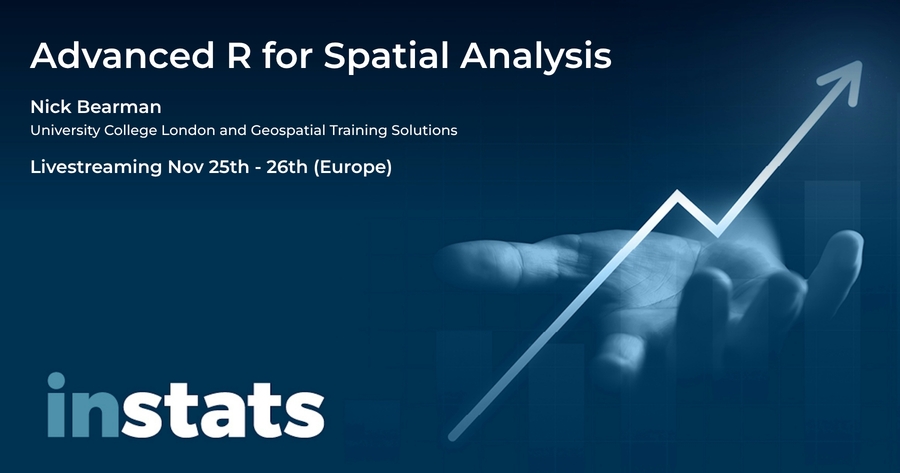 Advanced R for Spatial Analysis

Nick Bearman
University College London and Geospatial Training Solutions

Livestreaming Nov 25th - 26th (Europe)

instats